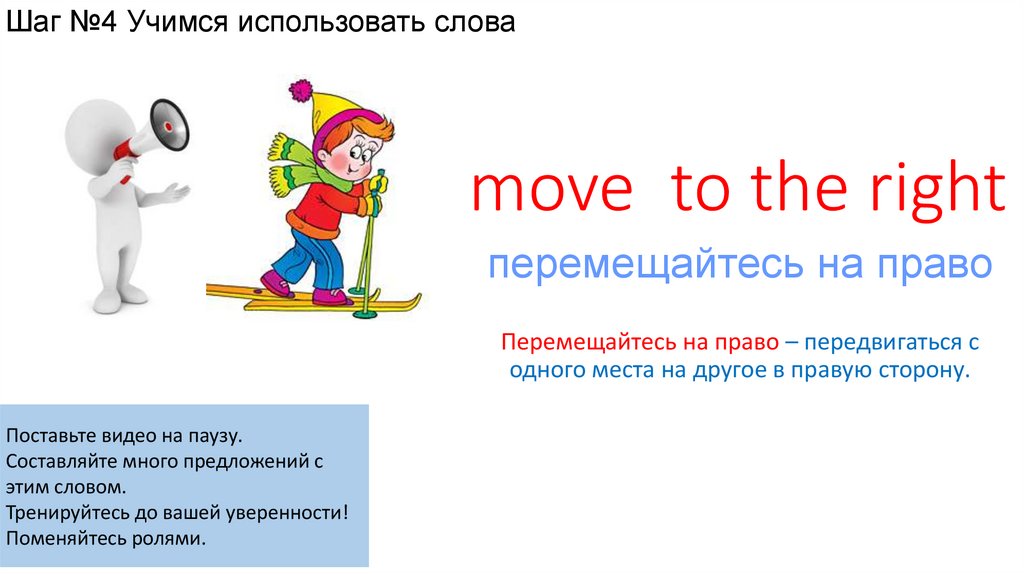 Шаг №4 Учимся использовать слова

move to the right

перемещайтесь на право

Перемещайтесь на право – передвигаться с одного места на другое в правую сторону.

Поставьте видео на паузу.
Составляйте много предложений с этим словом.
Тренируйтесь до вашей уверенности!
Поменяйтесь ролями.